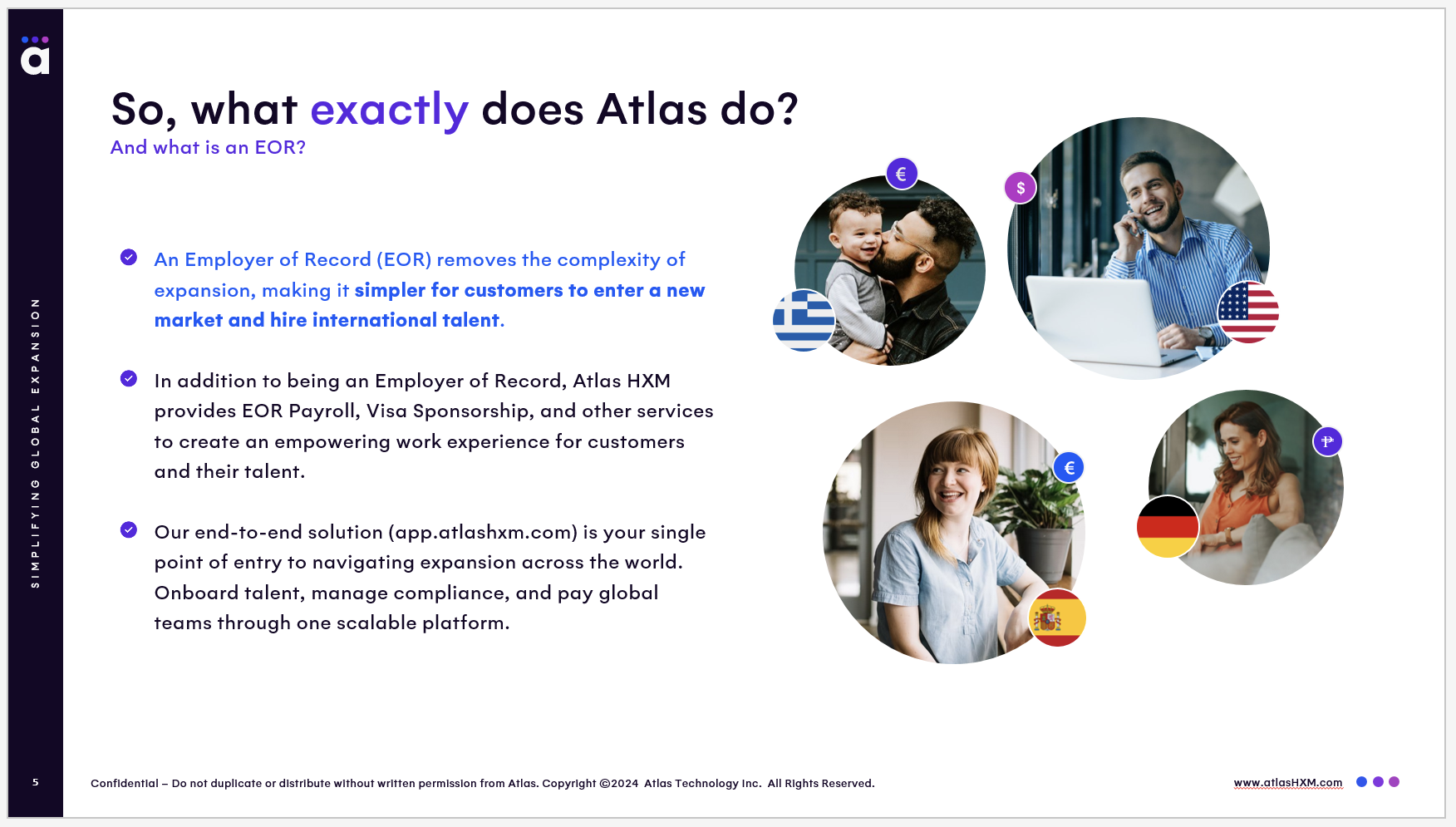 a

SIMPLIFYING GLOBAL EXPANSION

So, what exactly does Atlas do?

And what is an EOR?

An Employer of Record (EOR) removes the complexity of expansion, making it simpler for customers to enter a new market and hire international talent.

In addition to being an Employer of Record, Atlas HXM provides EOR Payroll, Visa Sponsorship, and other services to create an empowering work experience for customers and their talent.

Our end-to-end solution (app.atlashxm.com) is your single point of entry to navigating expansion across the world. Onboard talent, manage compliance, and pay global teams through one scalable platform.

€

$

€

₱

5

Confidential – Do not duplicate or distribute without written permission from Atlas. Copyright ©2024 Atlas Technology Inc. All Rights Reserved.

www.atlasHXM.com